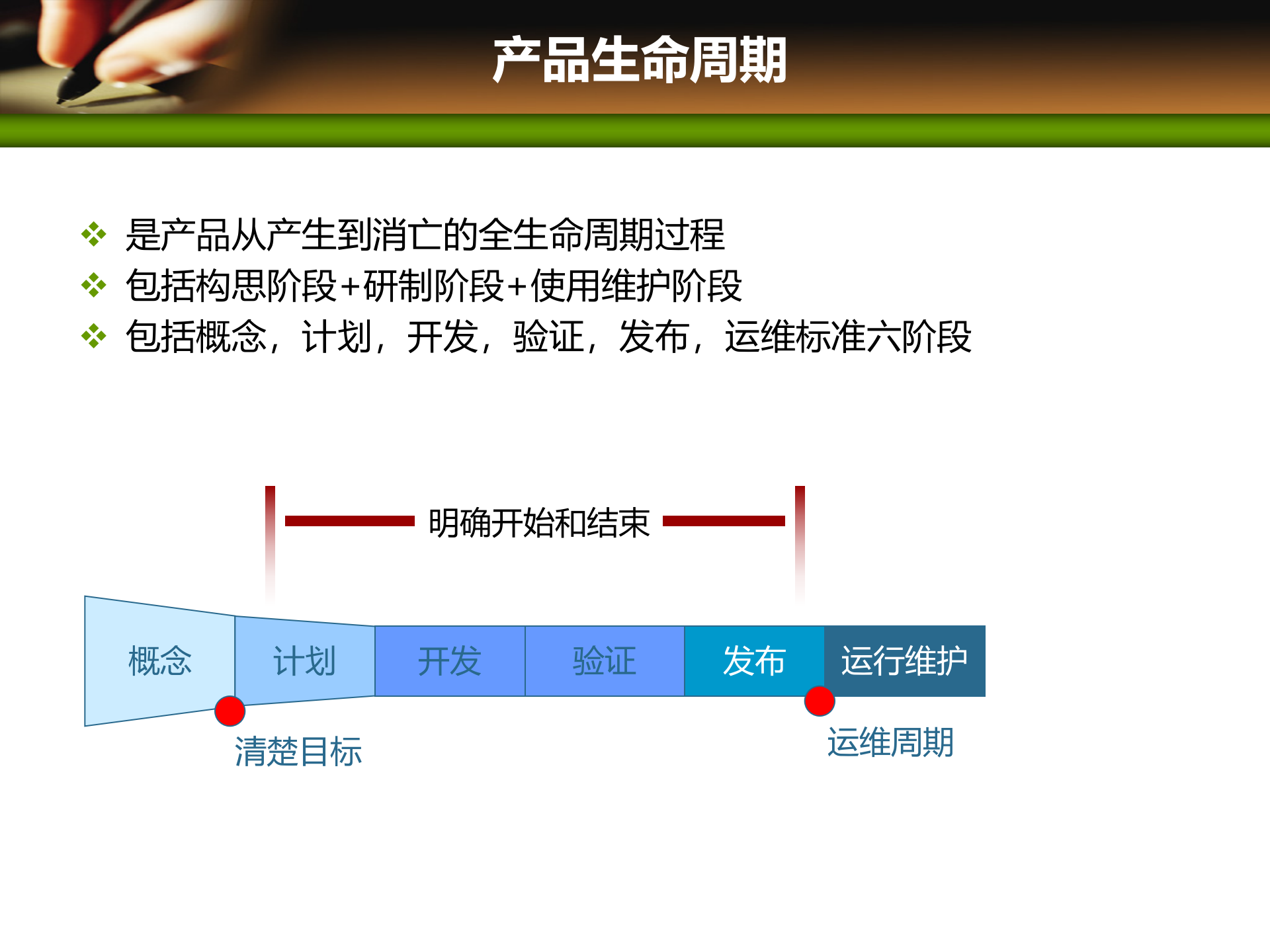 产品生命周期

❖ 是产品从产生到消亡的全生命周期过程
❖ 包括构思阶段+研制阶段+使用维护阶段
❖ 包括概念，计划，开发，验证，发布，运维标准六阶段

明确开始和结束

概念
计划
开发
验证
发布
运行维护

清楚目标
运维周期